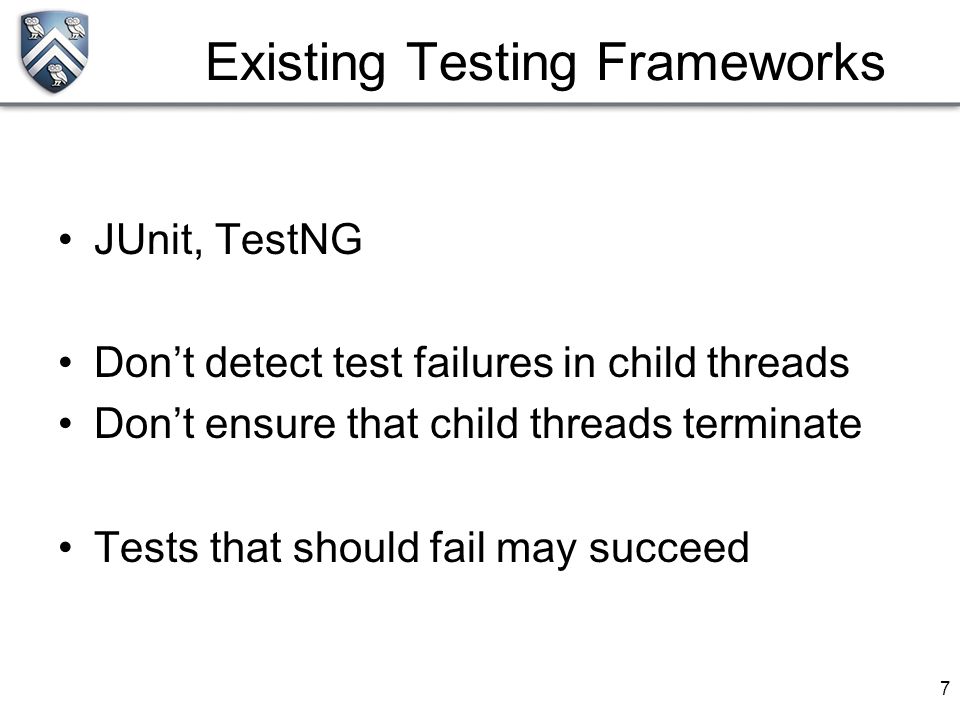 Existing Testing Frameworks

• JUnit, TestNG

• Don’t detect test failures in child threads
• Don’t ensure that child threads terminate

• Tests that should fail may succeed

7